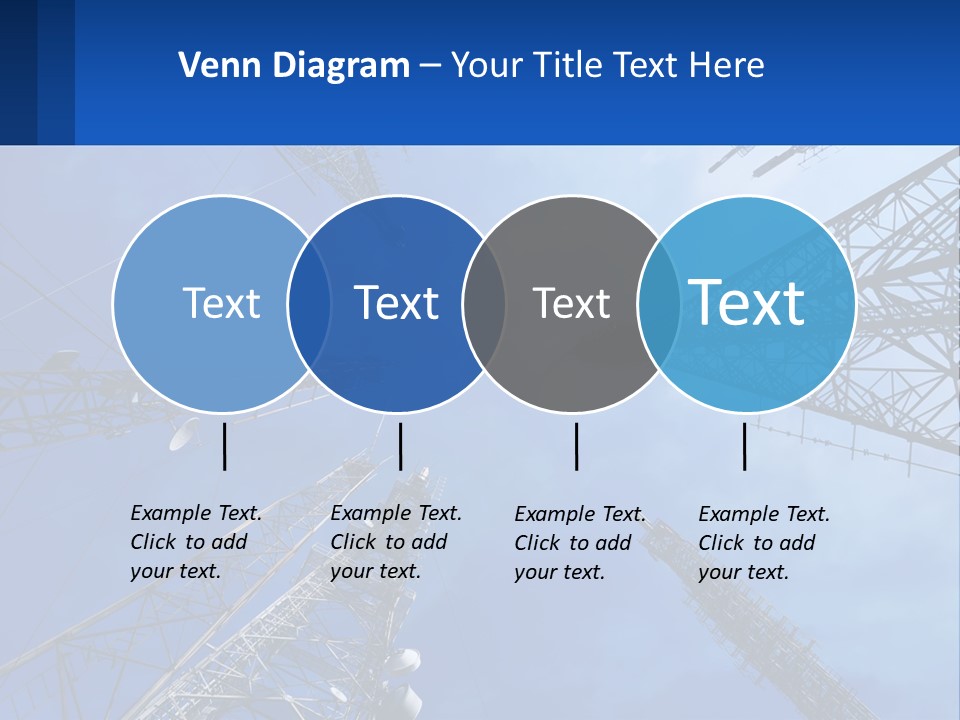 Venn Diagram – Your Title Text Here

Text

Text

Text

Text

Example Text. Click to add your text.

Example Text. Click to add your text.

Example Text. Click to add your text.

Example Text. Click to add your text.